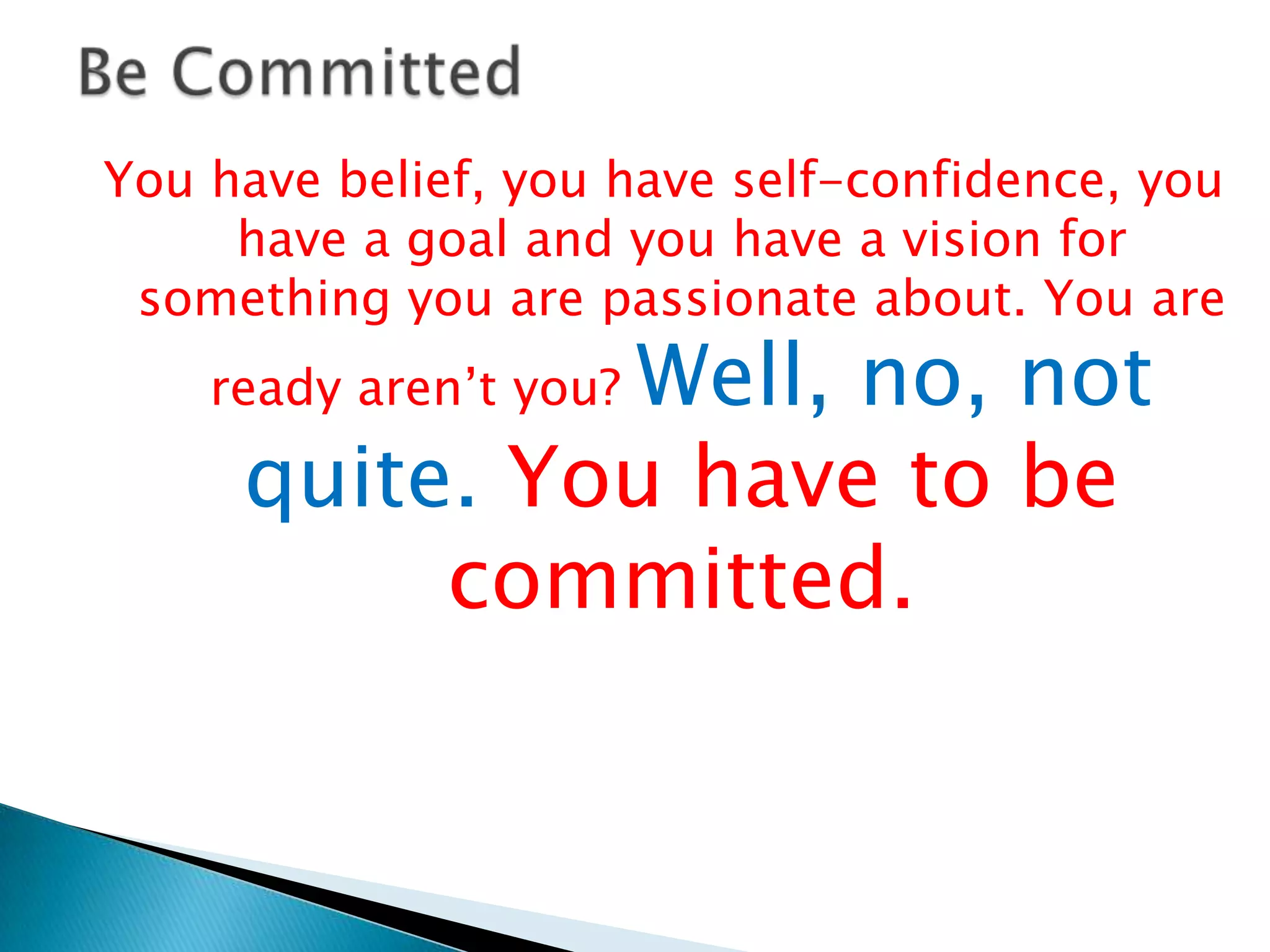 Be Committed

You have belief, you have self-confidence, you have a goal and you have a vision for something you are passionate about. You are ready aren’t you? Well, no, not quite. You have to be committed.